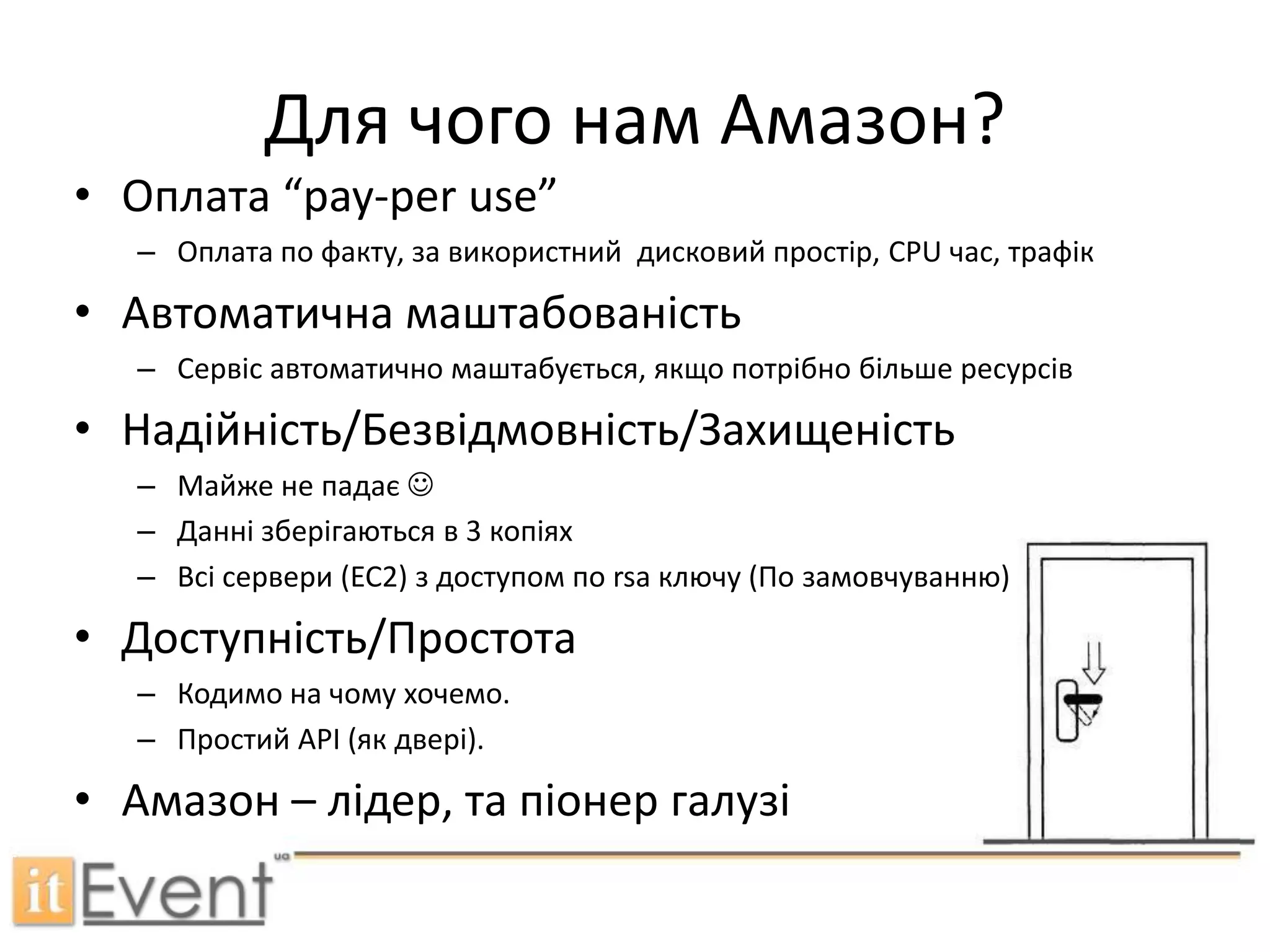 Для чого нам Амазон?

• Оплата “pay-per use”
  – Оплата по факту, за використний дисковий простір, CPU час, трафік
• Автоматична маштабованість
  – Сервіс автоматично маштабується, якщо потрібно більше ресурсів
• Надійність/Безвідмовність/Захищеність
  – Майже не падає ☺
  – Данні зберігаються в 3 копіях
  – Всі сервери (EC2) з доступом по rsa ключу (По замовчуванню)
• Доступність/Простота
  – Кодимо на чому хочемо.
  – Простий API (як двері).
• Амазон – лідер, та піонер галузі

itEvent ua